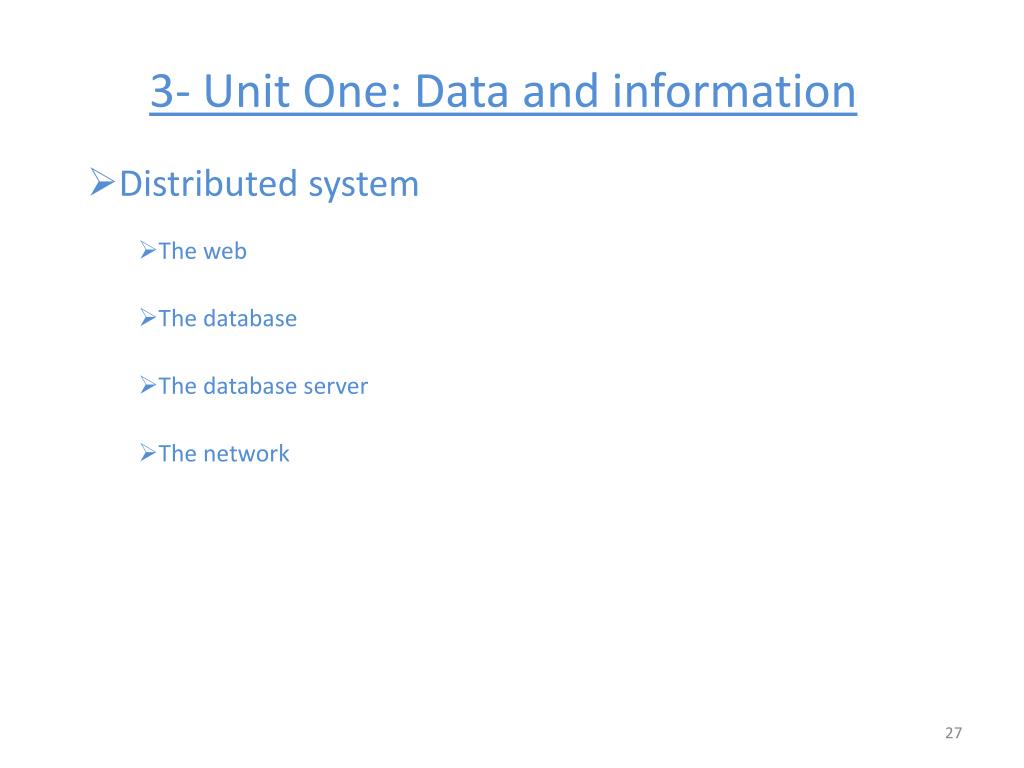 3- Unit One: Data and information

➢Distributed system

➢The web

➢The database

➢The database server

➢The network

27